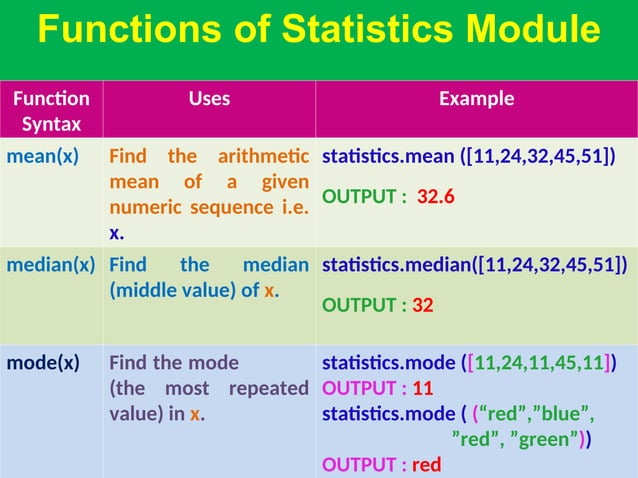 Functions of Statistics Module

| Function Syntax | Uses | Example |
|---|---|---|
| mean(x) | Find the arithmetic mean of a given numeric sequence i.e. x. | statistics.mean ([11,24,32,45,51]) OUTPUT : 32.6 |
| median(x) | Find the median (middle value) of x. | statistics.median([11,24,32,45,51]) OUTPUT : 32 |
| mode(x) | Find the mode (the most repeated value) in x. | statistics.mode ([11,24,11,45,11]) OUTPUT : 11 statistics.mode ( (“red”,”blue”, ”red”, ”green”)) OUTPUT : red |